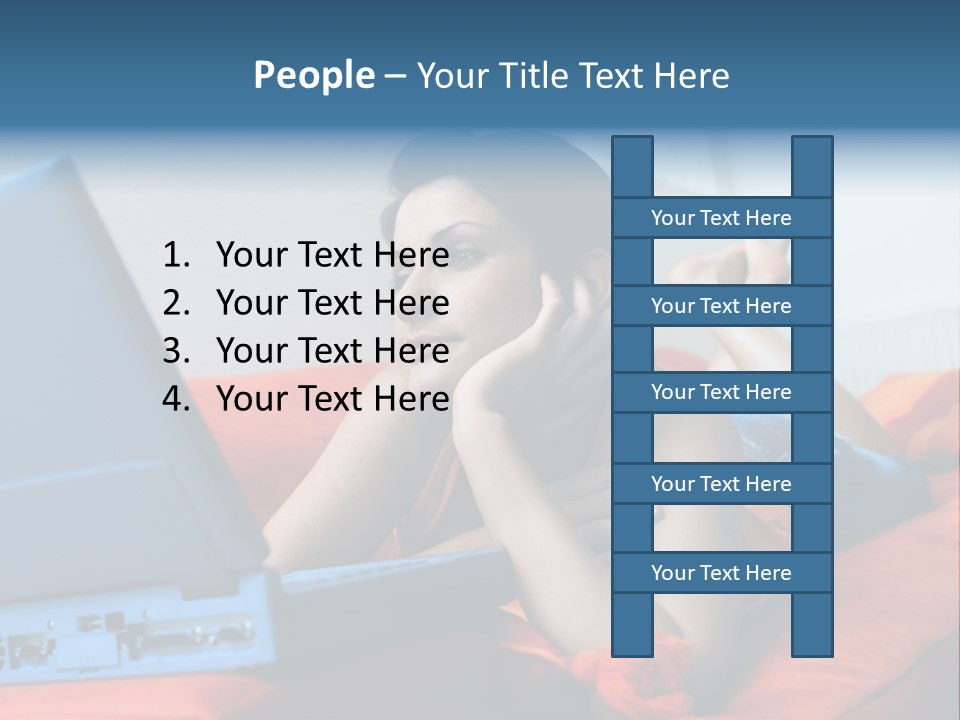 People – Your Title Text Here

1. Your Text Here
2. Your Text Here
3. Your Text Here
4. Your Text Here

Your Text Here

Your Text Here

Your Text Here

Your Text Here

Your Text Here